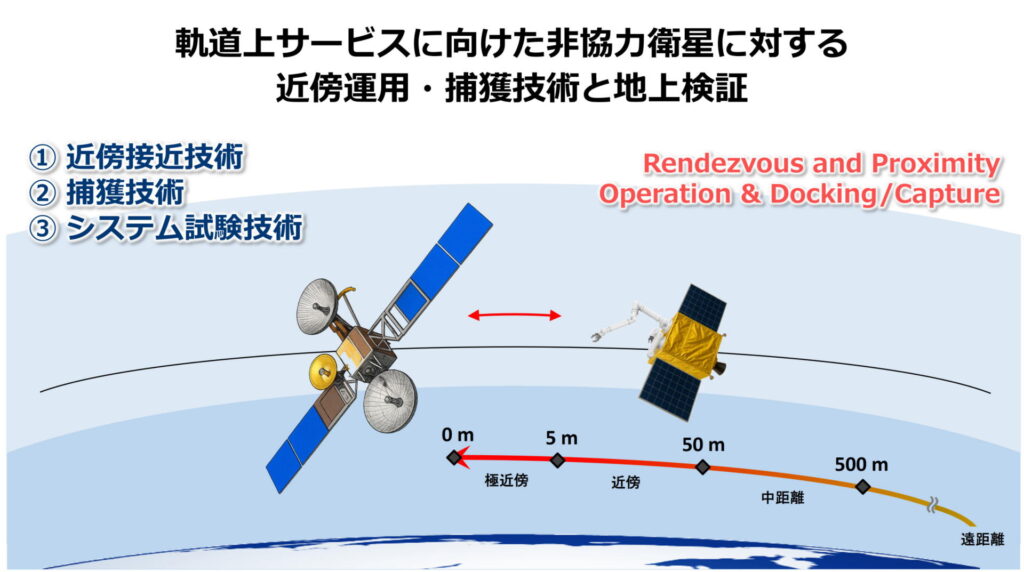 軌道上サービスに向けた非協力衛星に対する
近傍運用・捕獲技術と地上検証

① 近傍接近技術
② 捕獲技術
③ システム試験技術

Rendezvous and Proximity Operation & Docking/Capture

0 m
5 m
50 m
500 m
極近傍
近傍
中距離
遠距離